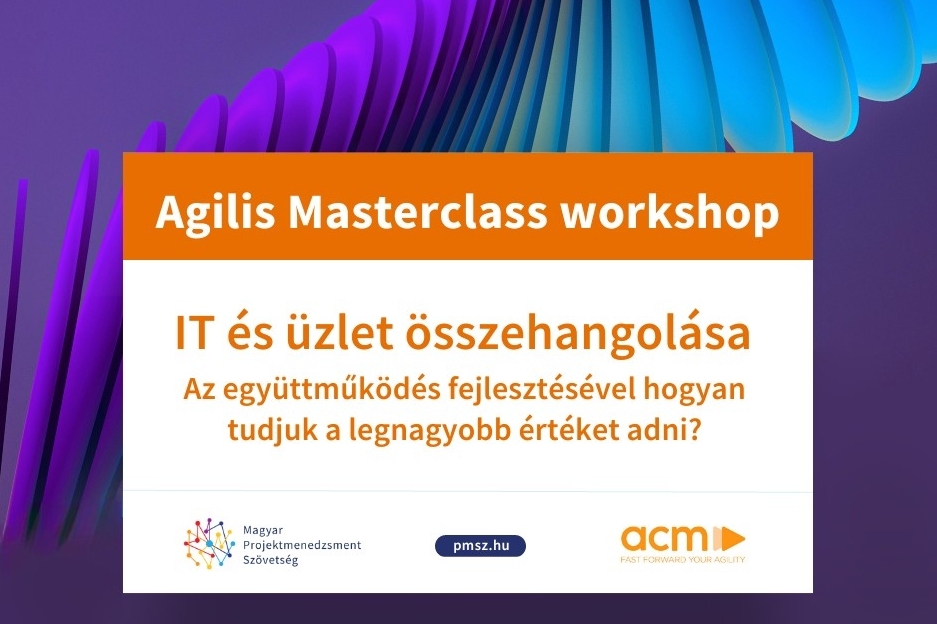 Agilis Masterclass workshop

IT és üzlet összehangolása

Az együttműködés fejlesztésével hogyan tudjuk a legnagyobb értéket adni?

Magyar Projektmenedzsment Szövetség

pmsz.hu

acm

FAST FORWARD YOUR AGILITY